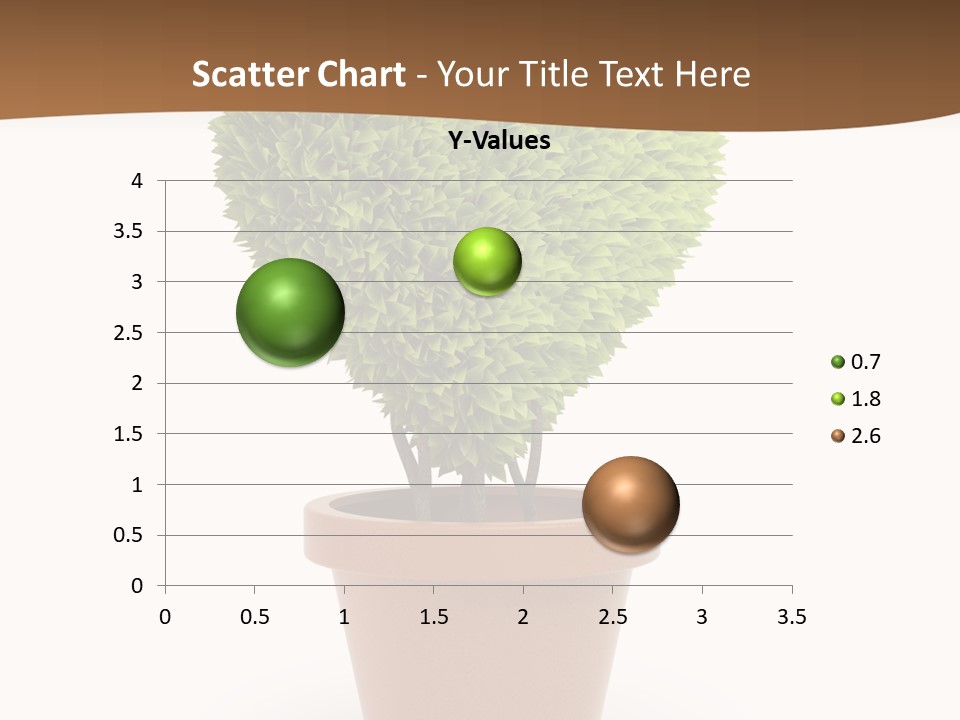 Scatter Chart - Your Title Text Here

Y-Values

4
3.5
3
2.5
2
1.5
1
0.5
0

0 0.5 1 1.5 2 2.5 3 3.5

0.7
1.8
2.6